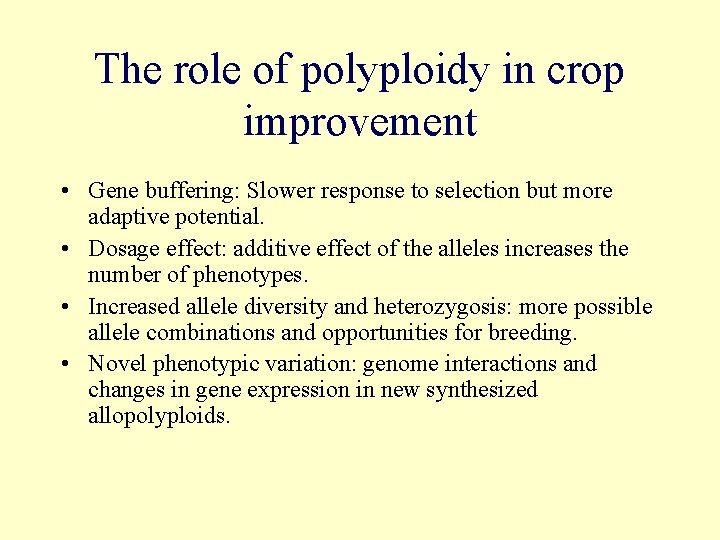 The role of polyploidy in crop improvement

• Gene buffering: Slower response to selection but more adaptive potential.
• Dosage effect: additive effect of the alleles increases the number of phenotypes.
• Increased allele diversity and heterozygosis: more possible allele combinations and opportunities for breeding.
• Novel phenotypic variation: genome interactions and changes in gene expression in new synthesized allopolyploids.